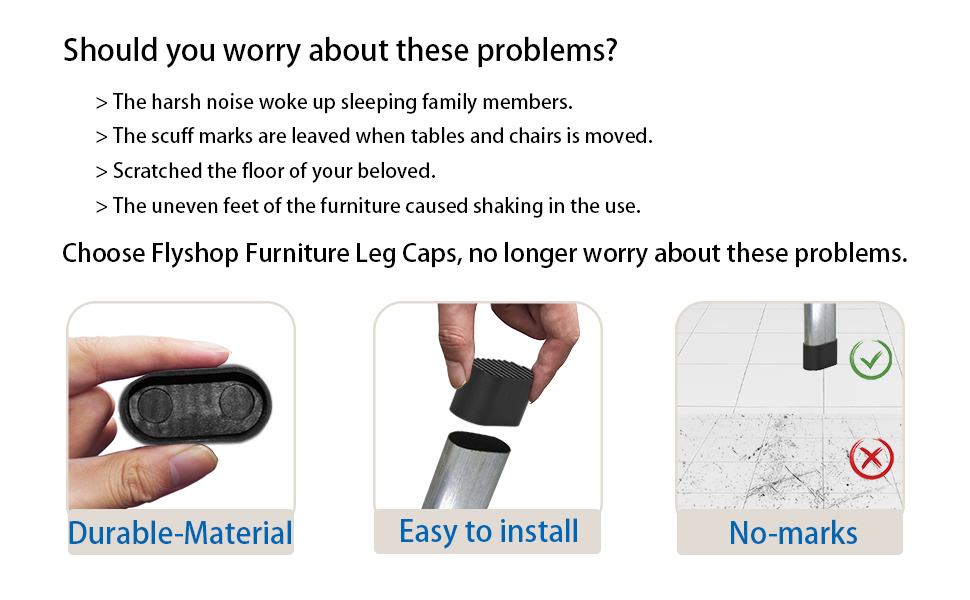 Should you worry about these problems?

> The harsh noise woke up sleeping family members.

> The scuff marks are leaved when tables and chairs is moved.

> Scratched the floor of your beloved.

> The uneven feet of the furniture caused shaking in the use.

Choose Flyshop Furniture Leg Caps, no longer worry about these problems.

Durable-Material

Easy to install

No-marks